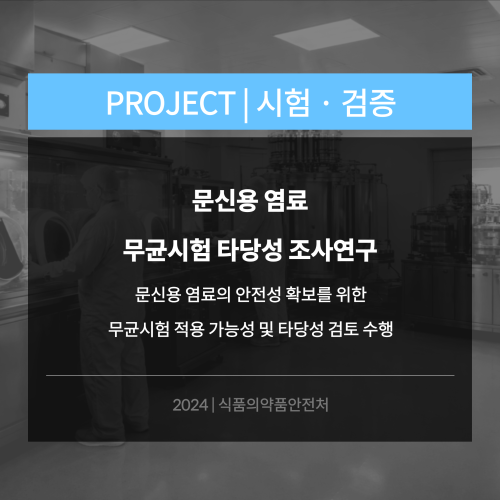 PROJECT | 시험 · 검증

문신용 염료
무균시험 타당성 조사연구

문신용 염료의 안전성 확보를 위한
무균시험 적용 가능성 및 타당성 검토 수행

2024 | 식품의약품안전처